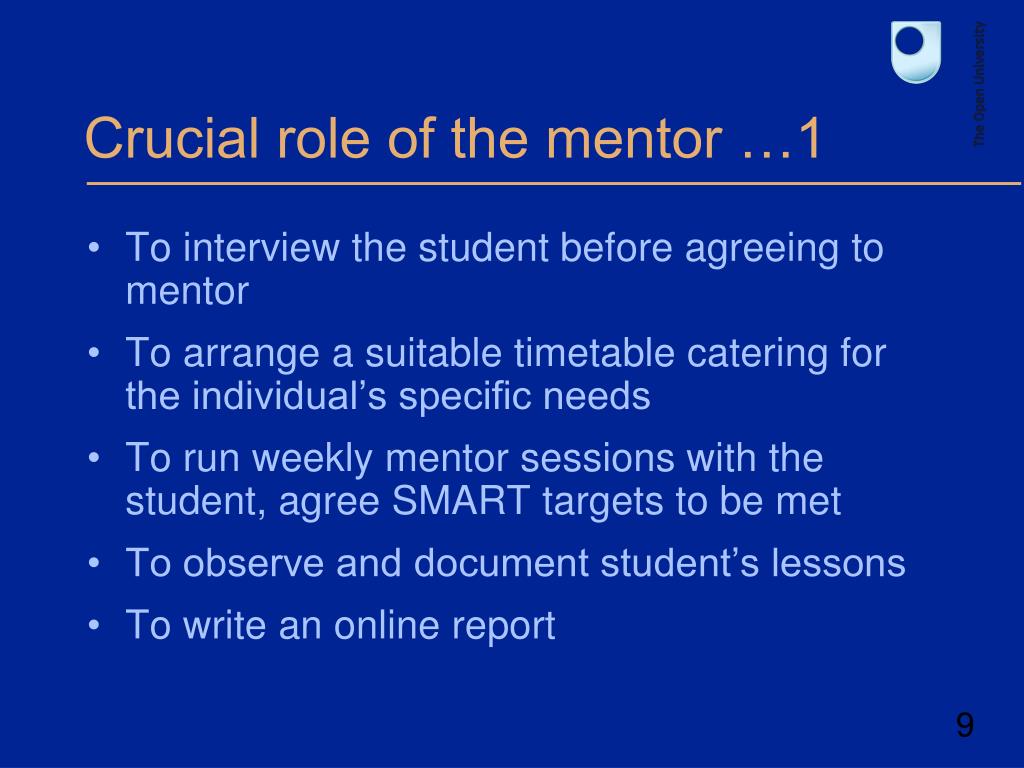 The Open University

Crucial role of the mentor …1

• To interview the student before agreeing to mentor
• To arrange a suitable timetable catering for the individual’s specific needs
• To run weekly mentor sessions with the student, agree SMART targets to be met
• To observe and document student’s lessons
• To write an online report

9